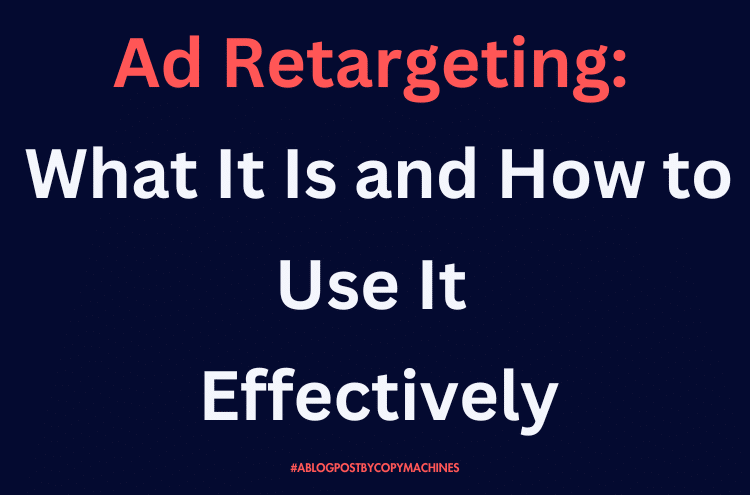 Ad Retargeting:
What It Is and How to Use It Effectively

#ABLOGPOSTBYCOPYMACHINES